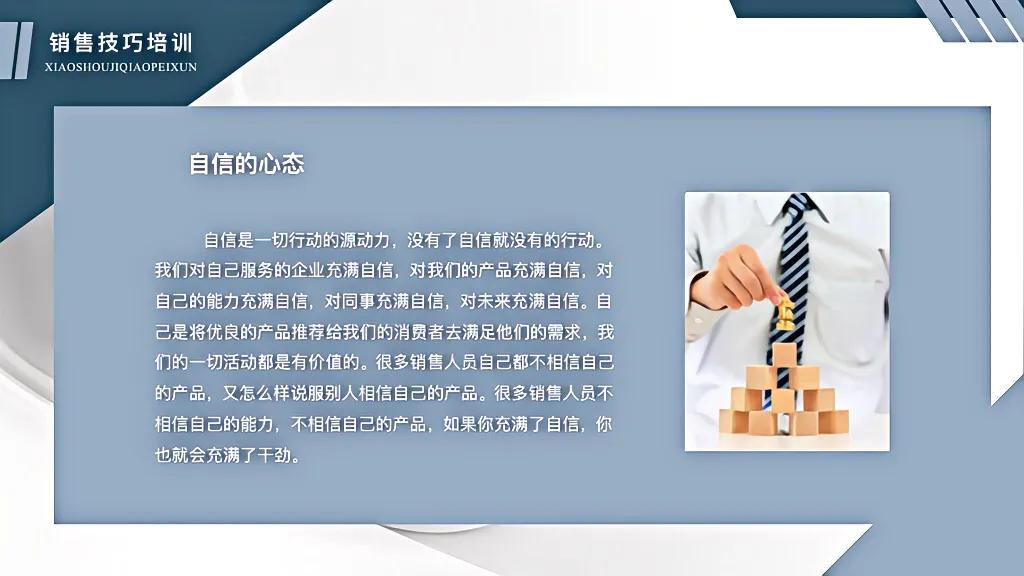 销售技巧培训
XIAOSHOUJIQIAOPEIXUN

自信的心态

自信是一切行动的源动力，没有了自信就没有的行动。我们对自己服务的企业充满自信，对我们的产品充满自信，对自己的能力充满自信，对同事充满自信，对未来充满自信。自己是将优良的产品推荐给我们的消费者去满足他们的需求，我们的一切活动都是有价值的。很多销售人员自己都不相信自己的产品，又怎么样说服别人相信自己的产品。很多销售人员不相信自己的能力，不相信自己的产品，如果你充满了自信，你也就会充满了干劲。